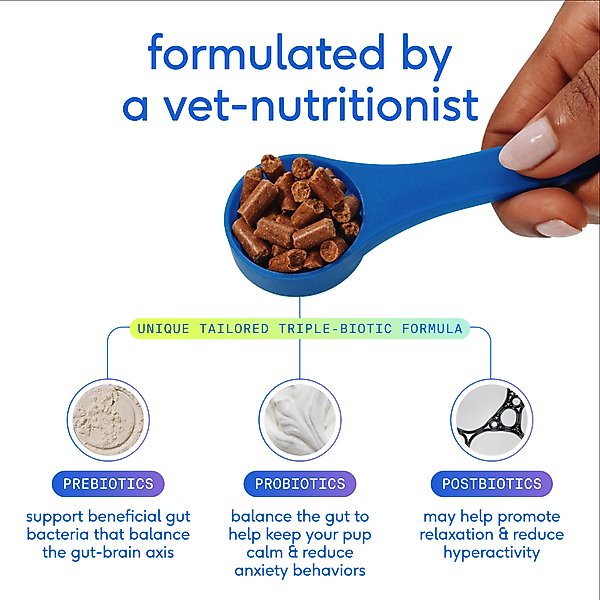 formulated by a vet-nutritionist

UNIQUE TAILORED TRIPLE-BIOTIC FORMULA

PREBIOTICS

support beneficial gut bacteria that balance the gut-brain axis

PROBIOTICS

balance the gut to help keep your pup calm & reduce anxiety behaviors

POSTBIOTICS

may help promote relaxation & reduce hyperactivity